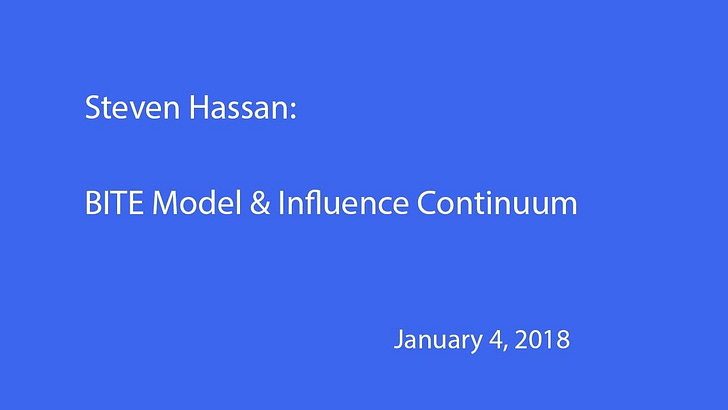 Steven Hassan:

BITE Model & Influence Continuum

January 4, 2018